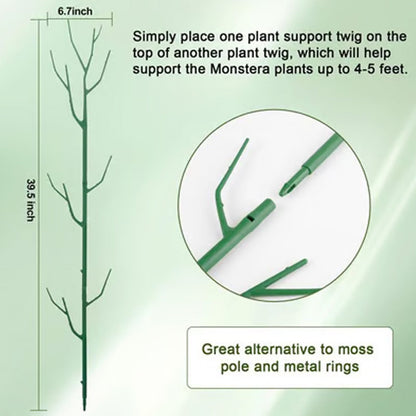 6.7inch

39.5 inch

Simply place one plant support twig on the top of another plant twig, which will help support the Monstera plants up to 4-5 feet.

Great alternative to moss pole and metal rings